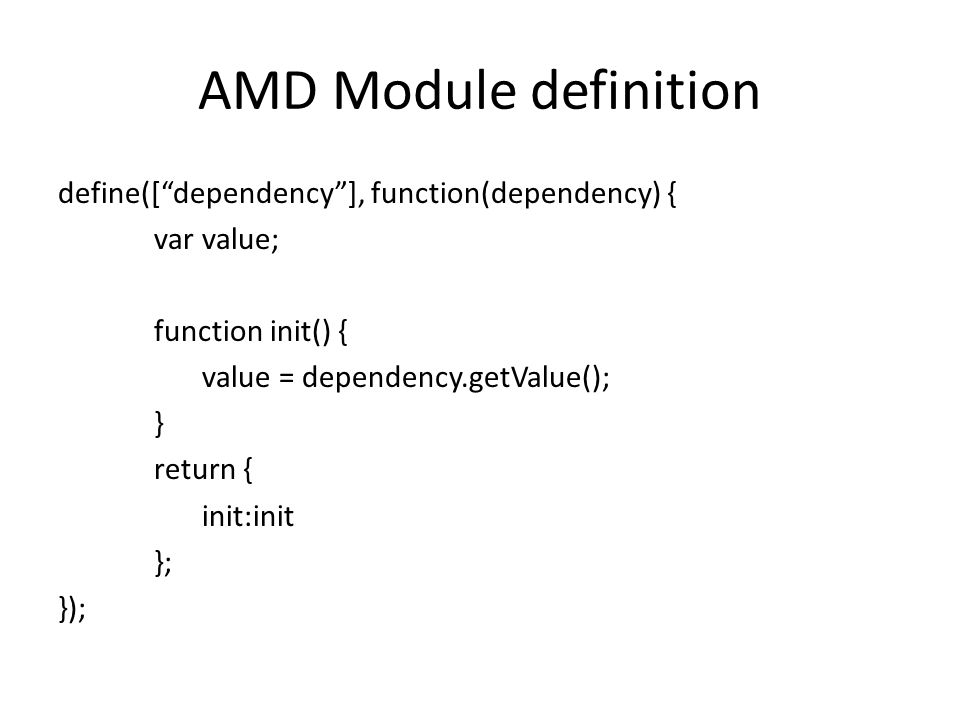 AMD Module definition

define([“dependency”], function(dependency) {
var value;

function init() {
value = dependency.getValue();
}
return {
init:init
};
});